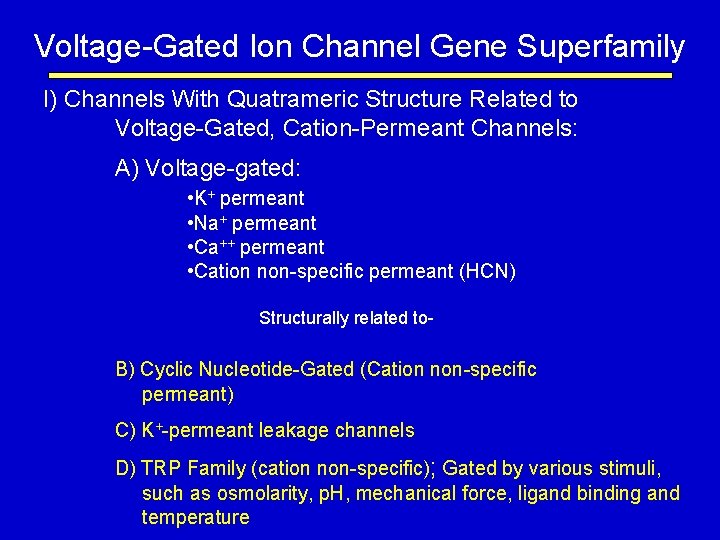 Voltage-Gated Ion Channel Gene Superfamily

I) Channels With Quatrameric Structure Related to Voltage-Gated, Cation-Permeant Channels:

A) Voltage-gated:

•$K^+$ permeant
•$Na^+$ permeant
•$Ca^{++}$ permeant
•Cation non-specific permeant (HCN)

Structurally related to-

B) Cyclic Nucleotide-Gated (Cation non-specific permeant)

C) $K^+$-permeant leakage channels

D) TRP Family (cation non-specific); Gated by various stimuli, such as osmolarity, pH, mechanical force, ligand binding and temperature